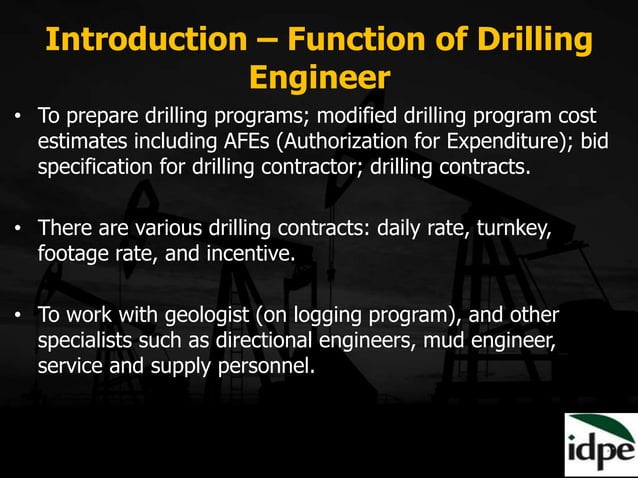 Introduction – Function of Drilling Engineer

• To prepare drilling programs; modified drilling program cost estimates including AFEs (Authorization for Expenditure); bid specification for drilling contractor; drilling contracts.

• There are various drilling contracts: daily rate, turnkey, footage rate, and incentive.

• To work with geologist (on logging program), and other specialists such as directional engineers, mud engineer, service and supply personnel.

idpe